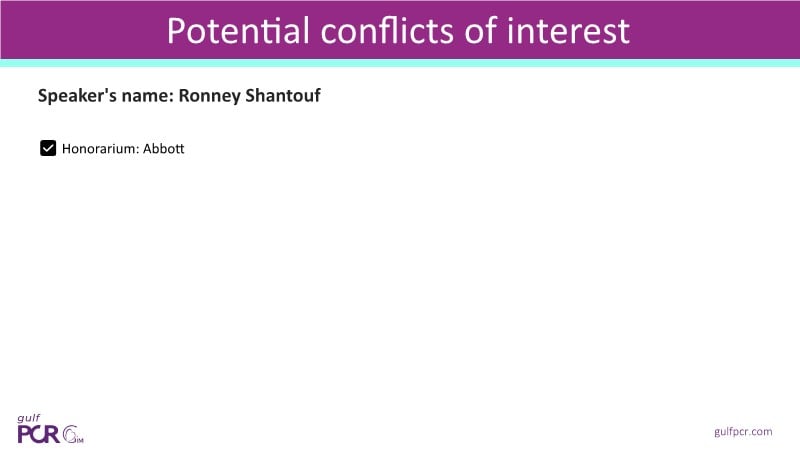 Potential conflicts of interest

Speaker's name: Ronney Shantouf

Honorarium: Abbott

gulf
PCR GIM

gulfpcr.com